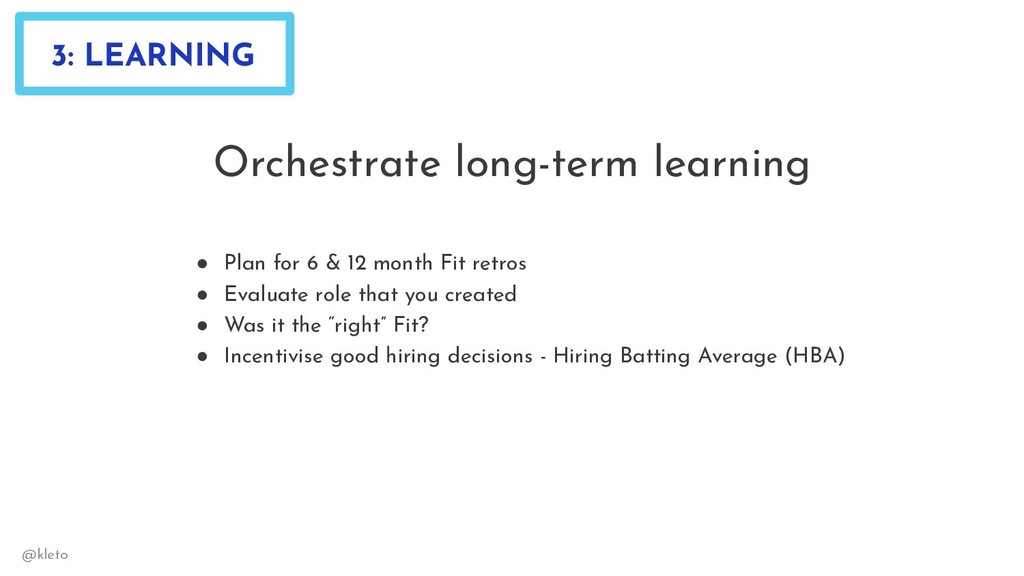 3: LEARNING

Orchestrate long-term learning

● Plan for 6 & 12 month Fit retros
● Evaluate role that you created
● Was it the "right" Fit?
● Incentivise good hiring decisions - Hiring Batting Average (HBA)

@kleto